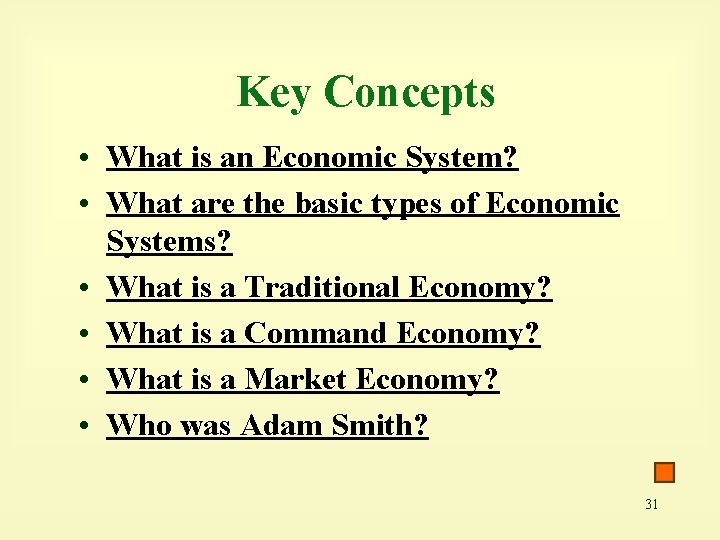 Key Concepts

• What is an Economic System?
• What are the basic types of Economic Systems?
• What is a Traditional Economy?
• What is a Command Economy?
• What is a Market Economy?
• Who was Adam Smith?

31